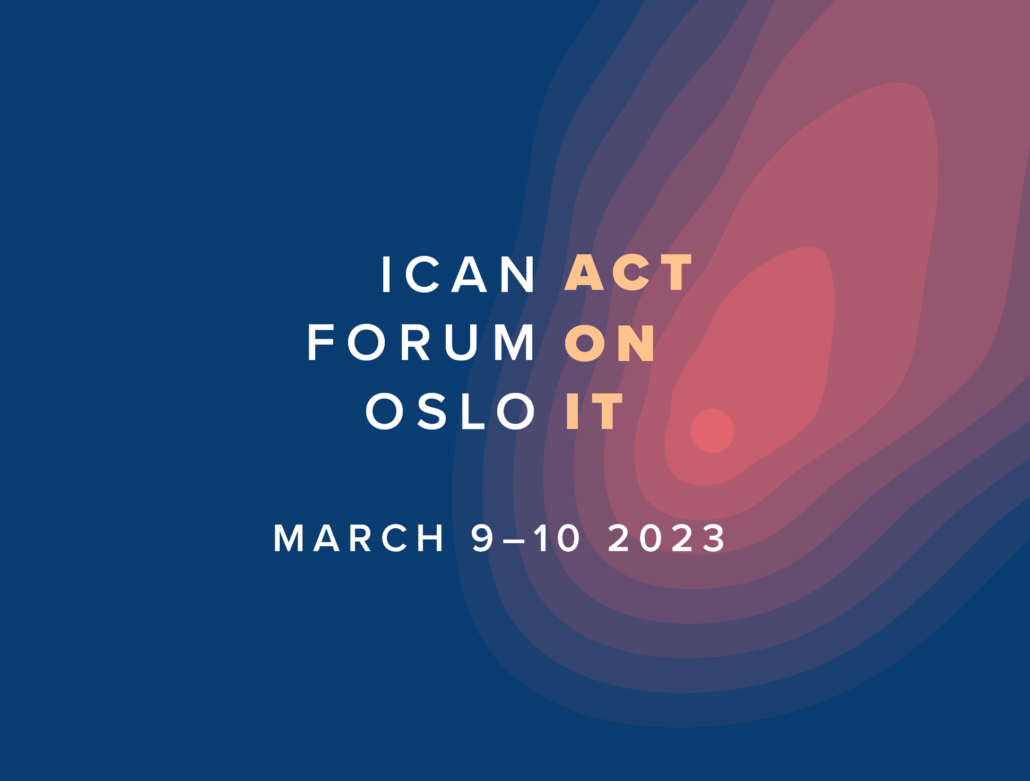 ICAN ACT
FORUM ON
OSLO IT

MARCH 9–10 2023